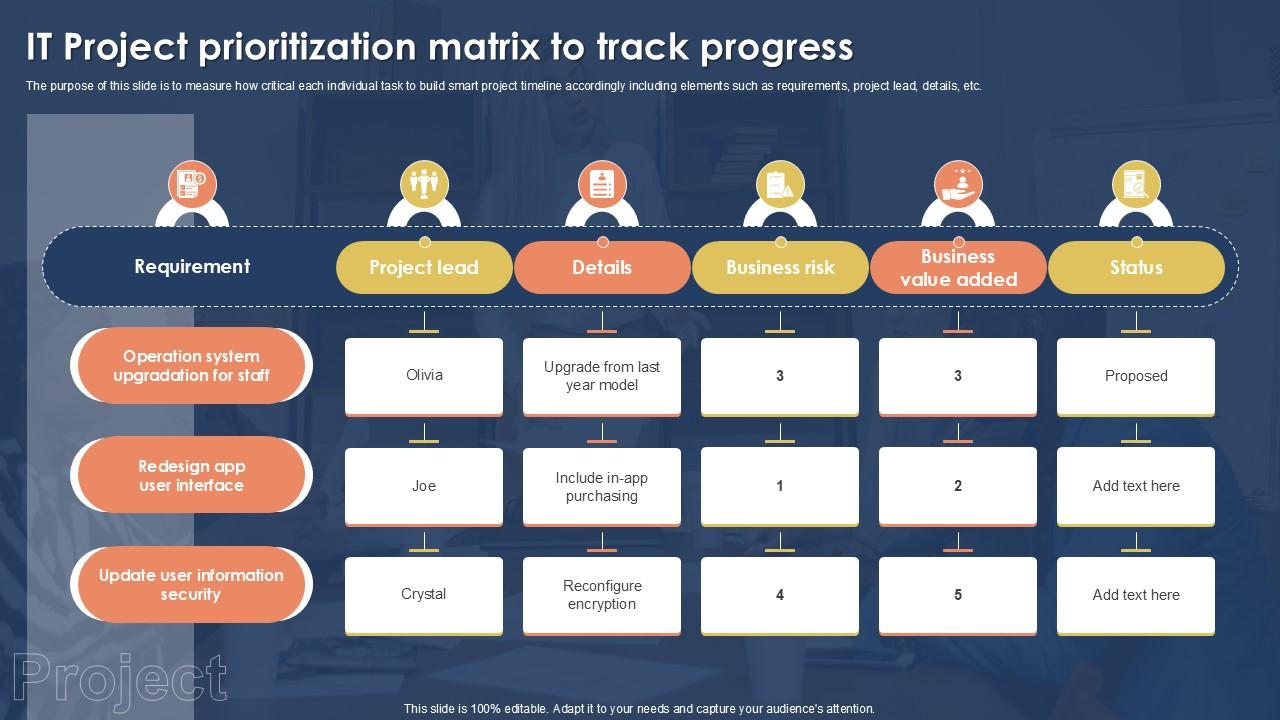 IT Project prioritization matrix to track progress

The purpose of this slide is to measure how critical each individual task to build smart project timeline accordingly including elements such as requirements, project lead, details, etc.

| Requirement | Project lead | Details | Business risk | Business value added | Status |
|---|---|---|---|---|---|
| Operation system upgradation for staff | Olivia | Upgrade from last year model | 3 | 3 | Proposed |
| Redesign app user interface | Joe | Include in-app purchasing | 1 | 2 | Add text here |
| Update user information security | Crystal | Reconfigure encryption | 4 | 5 | Add text here |

Project

This slide is 100% editable. Adapt it to your needs and capture your audience's attention.